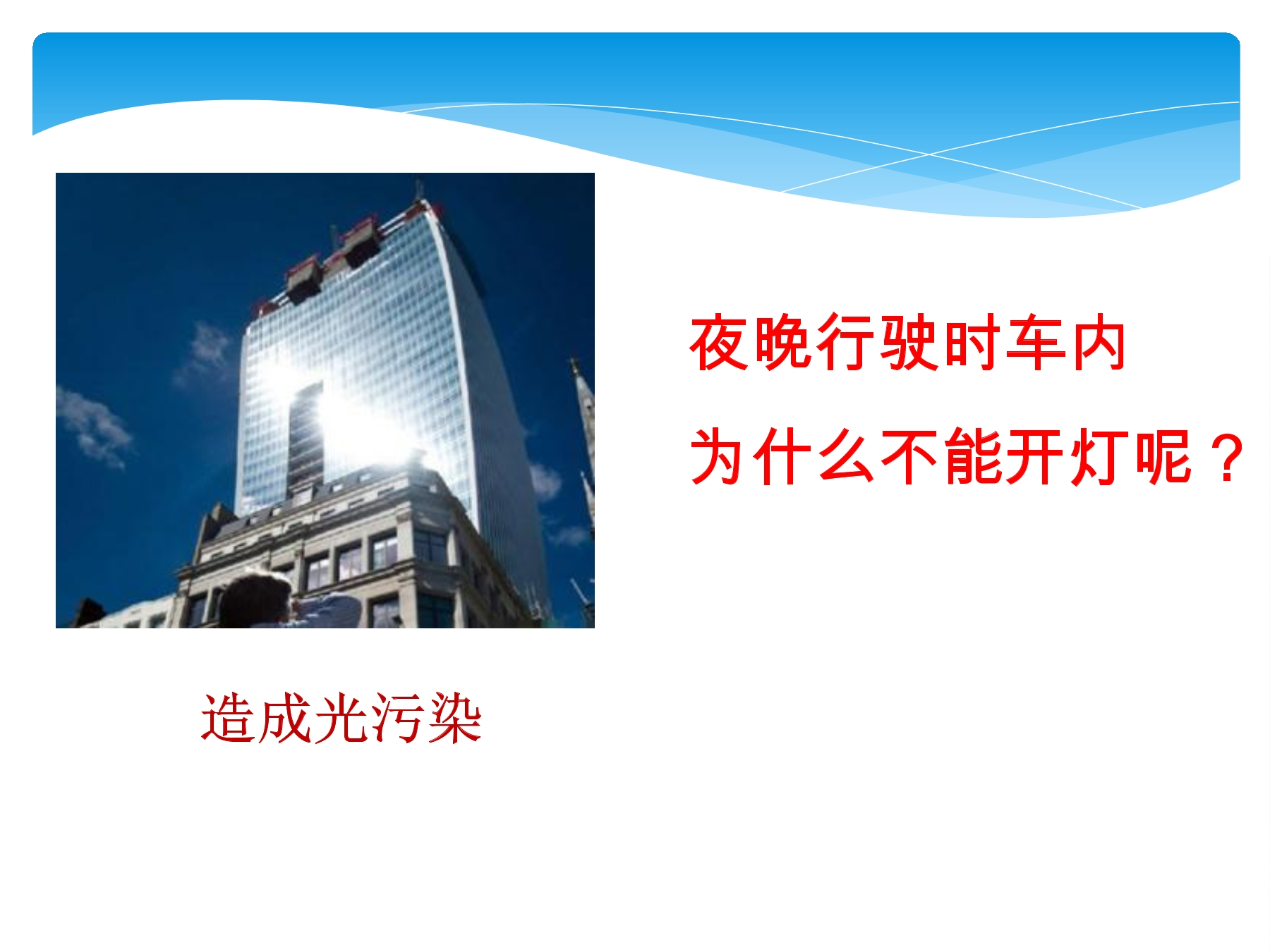 夜晚行驶时车内

为什么不能开灯呢？

造成光污染